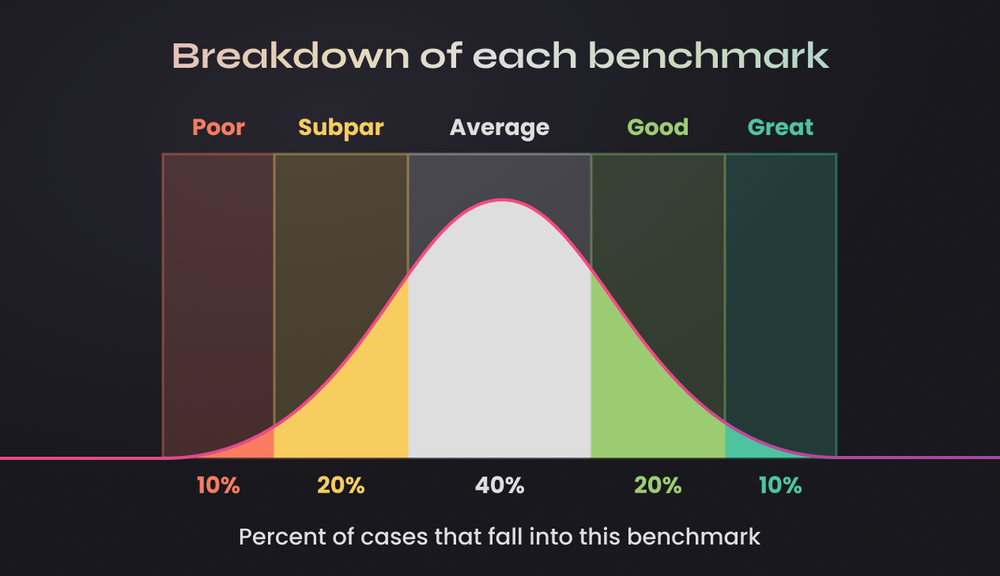 Breakdown of each benchmark

Poor Subpar Average Good Great

10% 20% 40% 20% 10%

Percent of cases that fall into this benchmark